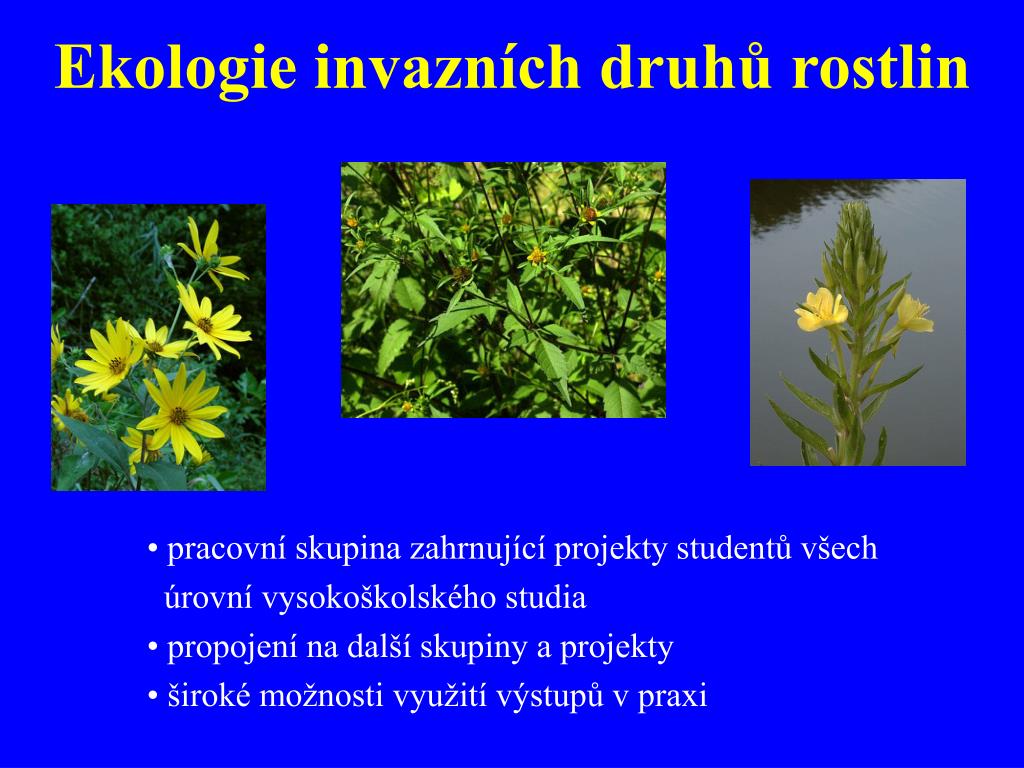 Ekologie invazních druhů rostlin

• pracovní skupina zahrnující projekty studentů všech úrovní vysokoškolského studia
• propojení na další skupiny a projekty
• široké možnosti využití výstupů v praxi